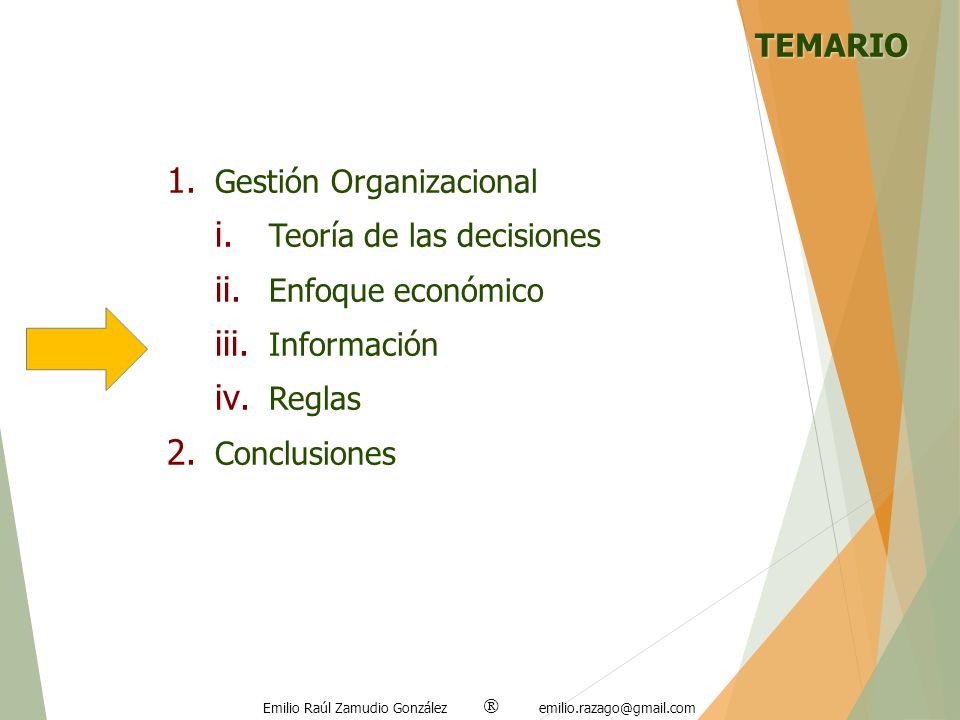 TEMARIO

1. Gestión Organizacional
i. Teoría de las decisiones
ii. Enfoque económico
iii. Información
iv. Reglas
2. Conclusiones

Emilio Raúl Zamudio González ® emilio.razago@gmail.com